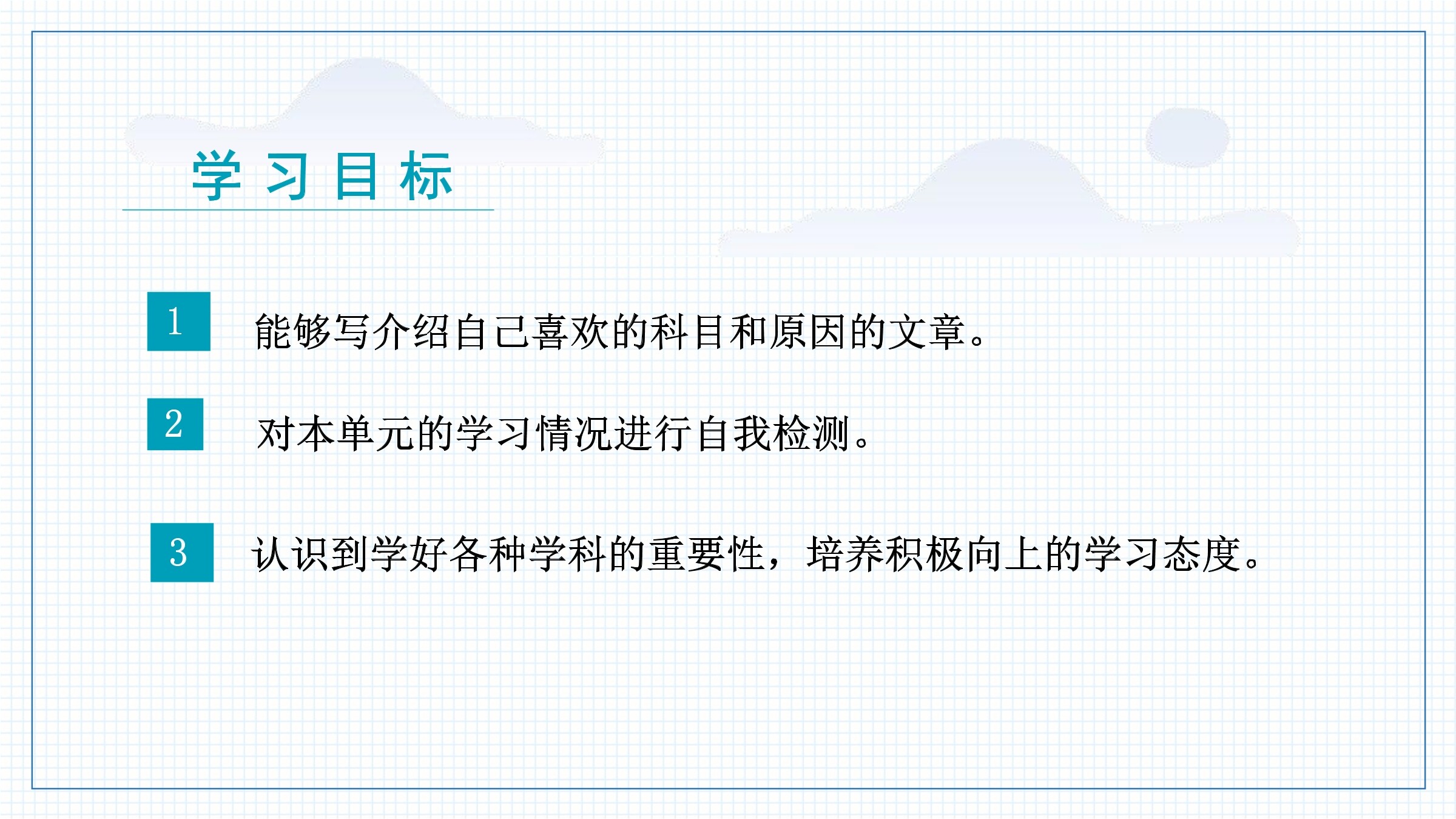 学习目标

1 能够写介绍自己喜欢的科目和原因的文章。

2 对本单元的学习情况进行自我检测。

3 认识到学好各种学科的重要性，培养积极向上的学习态度。